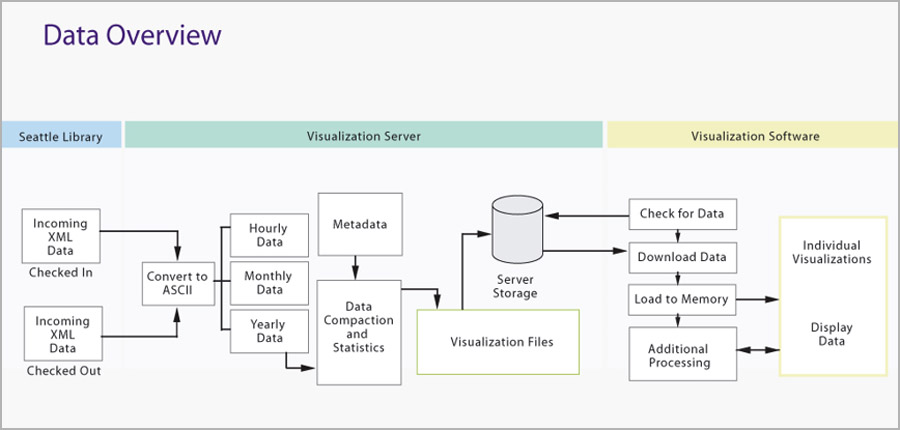 Data Overview

Seattle Library

Visualization Server

Visualization Software

Incoming XML Data

Checked In

Incoming XML Data

Checked Out

Convert to ASCII

Hourly Data

Monthly Data

Yearly Data

Metadata

Data Compaction and Statistics

Server Storage

Visualization Files

Check for Data

Download Data

Load to Memory

Additional Processing

Individual Visualizations

Display Data